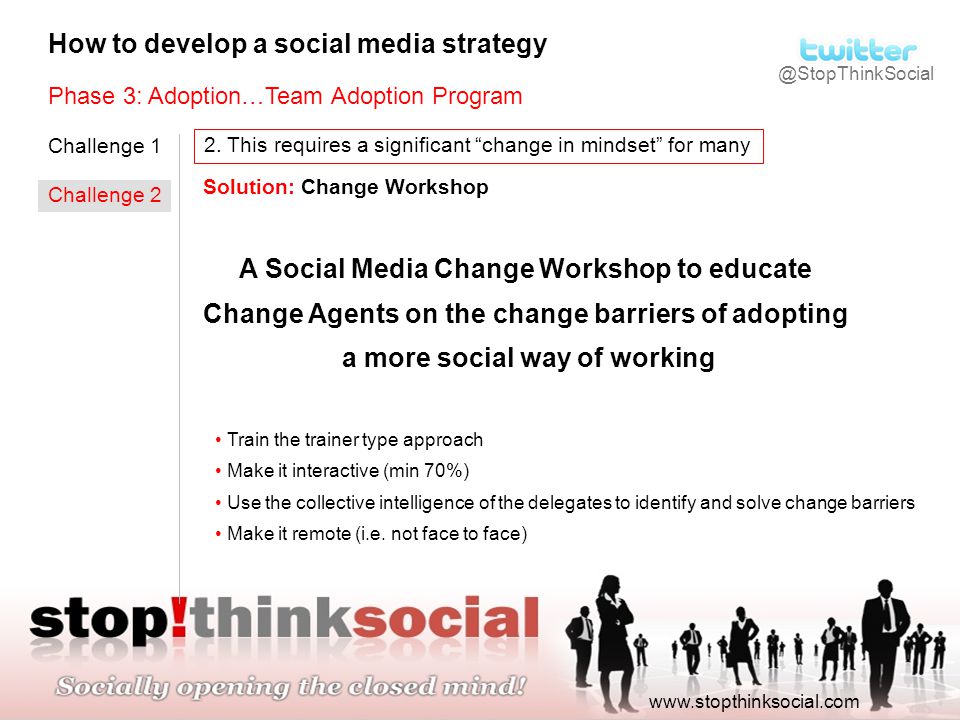 How to develop a social media strategy

twitter
@StopThinkSocial

Phase 3: Adoption…Team Adoption Program

Challenge 1

Challenge 2

2. This requires a significant “change in mindset” for many

Solution: Change Workshop

A Social Media Change Workshop to educate Change Agents on the change barriers of adopting a more social way of working

• Train the trainer type approach
• Make it interactive (min 70%)
• Use the collective intelligence of the delegates to identify and solve change barriers
• Make it remote (i.e. not face to face)

stop!thinksocial

Socially opening the closed mind!

www.stopthinksocial.com